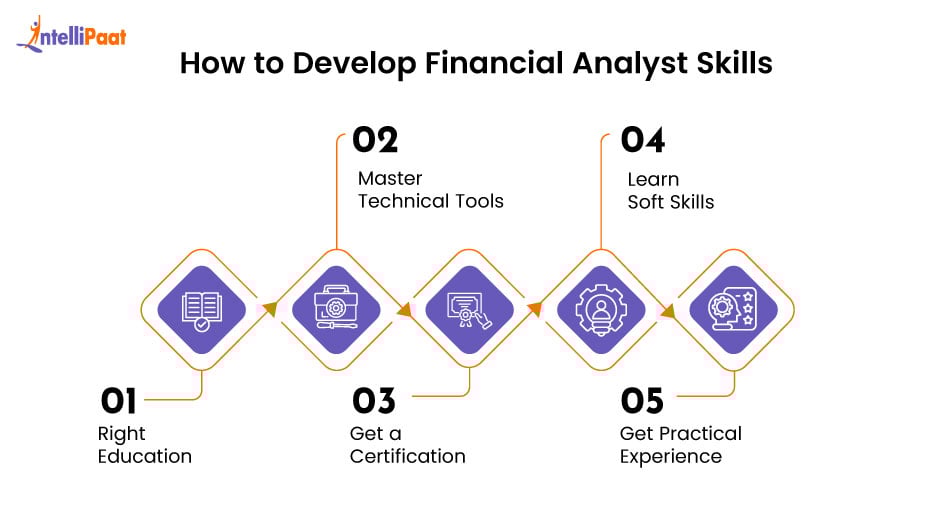 IntelliPaat

How to Develop Financial Analyst Skills

01
Right Education

02
Master Technical Tools

03
Get a Certification

04
Learn Soft Skills

05
Get Practical Experience